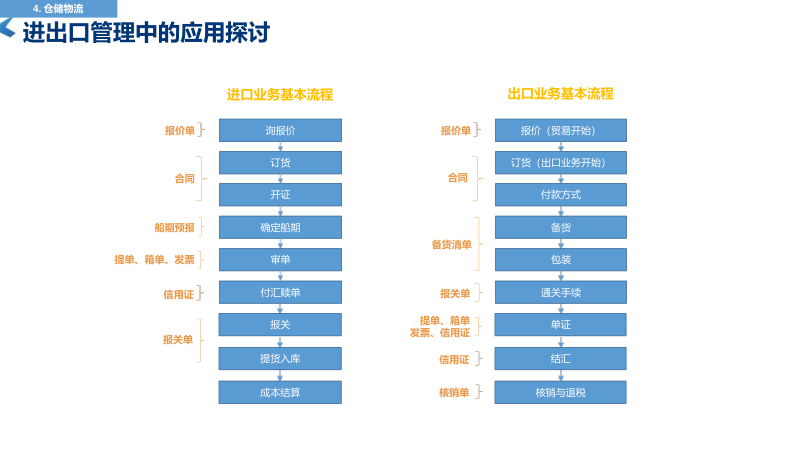 4. 仓储物流

进出口管理中的应用探讨

进口业务基本流程

报价单
询报价
合同
订货
开证
船期预报
确定船期
提单、箱单、发票
审单
信用证
付汇赎单
报关单
报关
提货入库
成本结算

出口业务基本流程

报价单
报价（贸易开始）
合同
订货（出口业务开始）
付款方式
备货清单
备货
包装
报关单
通关手续
提单、箱单
发票、信用证
单证
信用证
结汇
核销单
核销与退税